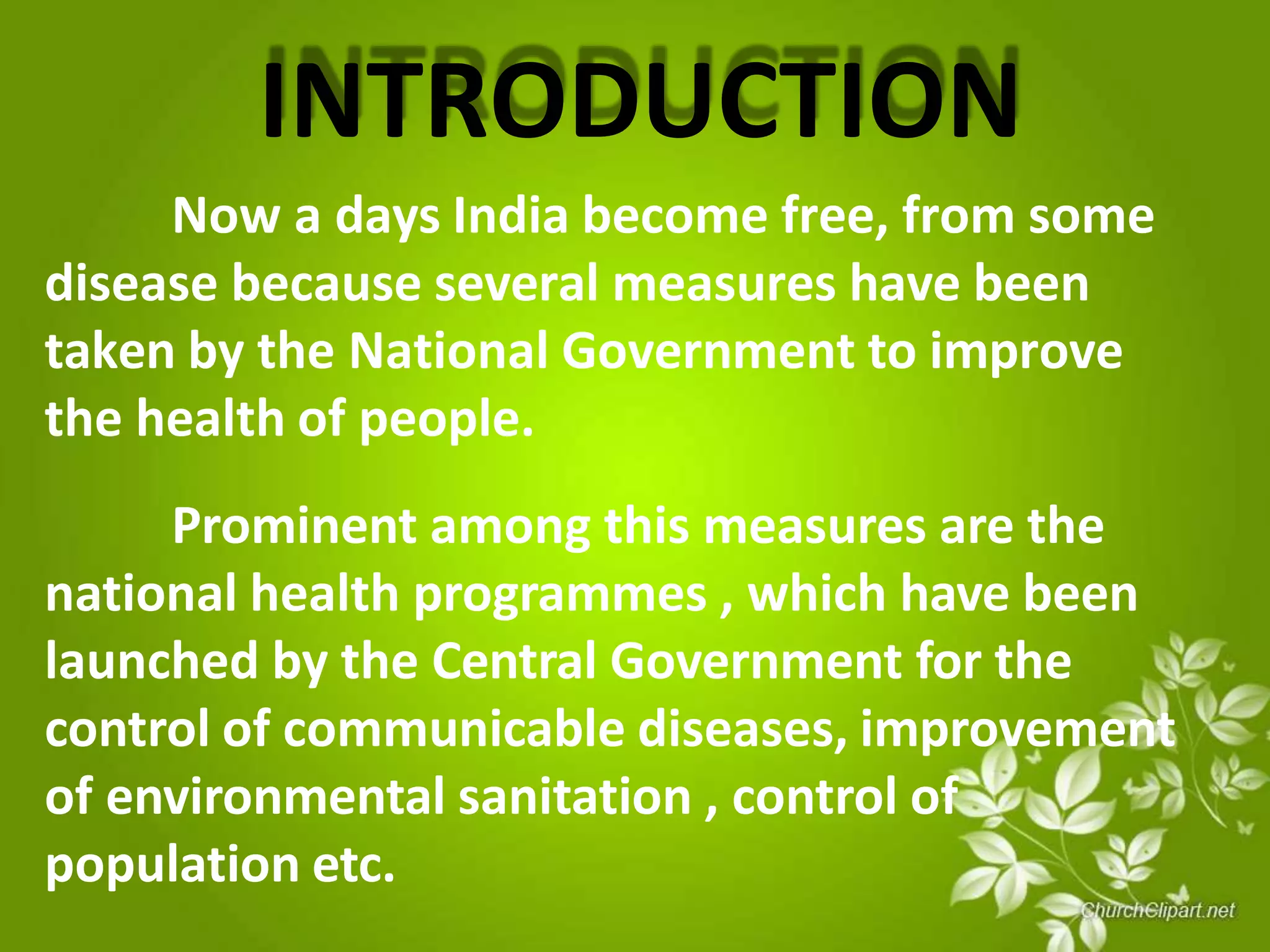 INTRODUCTION

Now a days India become free, from some disease because several measures have been taken by the National Government to improve the health of people.

Prominent among this measures are the national health programmes , which have been launched by the Central Government for the control of communicable diseases, improvement of environmental sanitation , control of population etc.

ChurchClipart.net